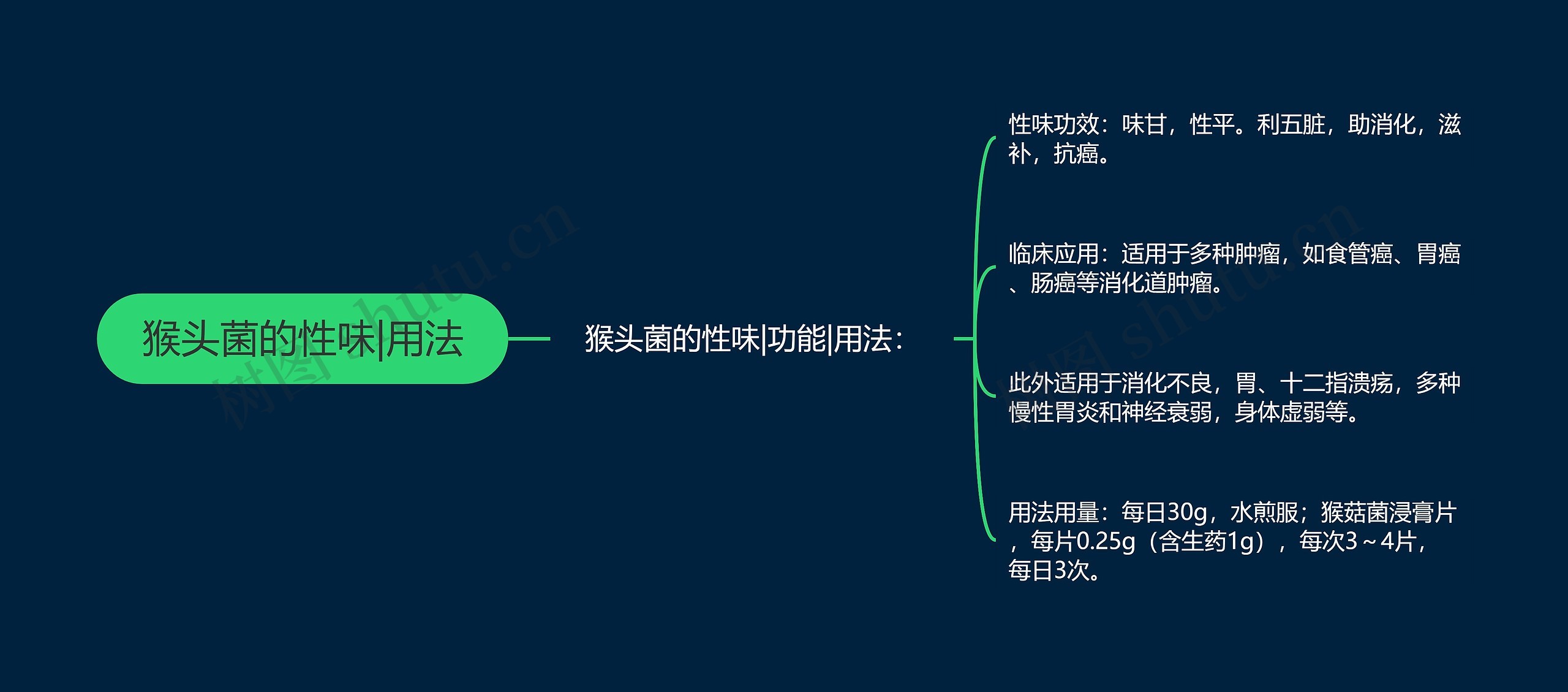 猴头菌的性味|用法

猴头菌的性味|功能|用法：

性味功效：味甘，性平。利五脏，助消化，滋补，抗癌。

临床应用：适用于多种肿瘤，如食管癌、胃癌、肠癌等消化道肿瘤。

此外适用于消化不良，胃、十二指溃疡，多种慢性胃炎和神经衰弱，身体虚弱等。

用法用量：每日30g，水煎服；猴菇菌浸膏片，每片0.25g（含生药1g），每次3～4片，每日3次。

树图 shutu.cn

树图 shutu.cn